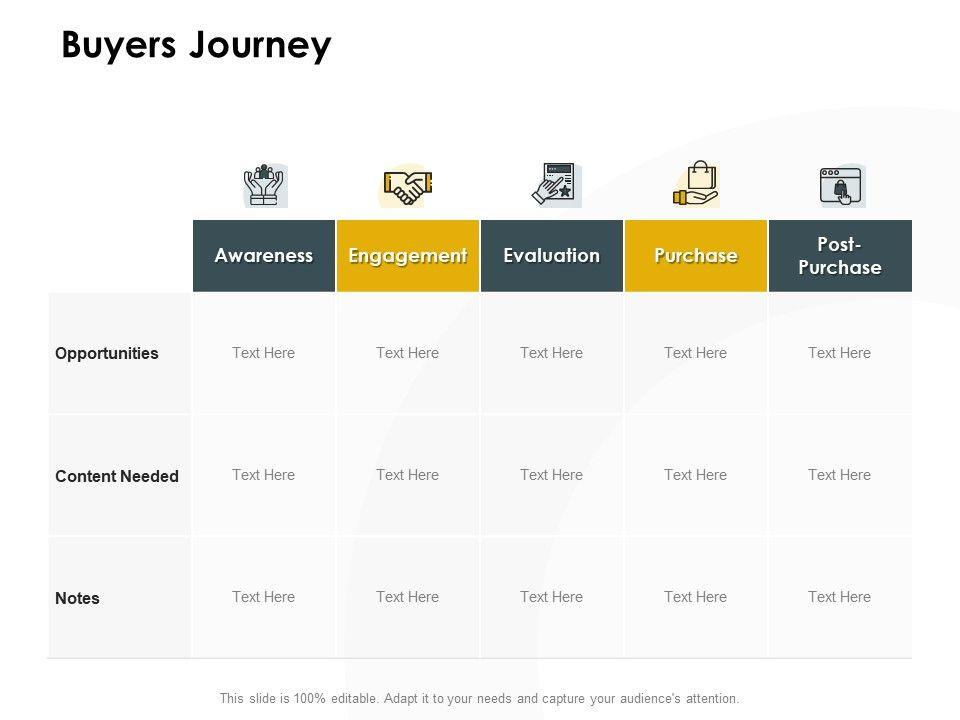 Buyers Journey

| | Awareness | Engagement | Evaluation | Purchase | Post-Purchase |
|---|---|---|---|---|---|
| Opportunities | Text Here | Text Here | Text Here | Text Here | Text Here |
| Content Needed | Text Here | Text Here | Text Here | Text Here | Text Here |
| Notes | Text Here | Text Here | Text Here | Text Here | Text Here |

This slide is 100% editable. Adapt it to your needs and capture your audience's attention.